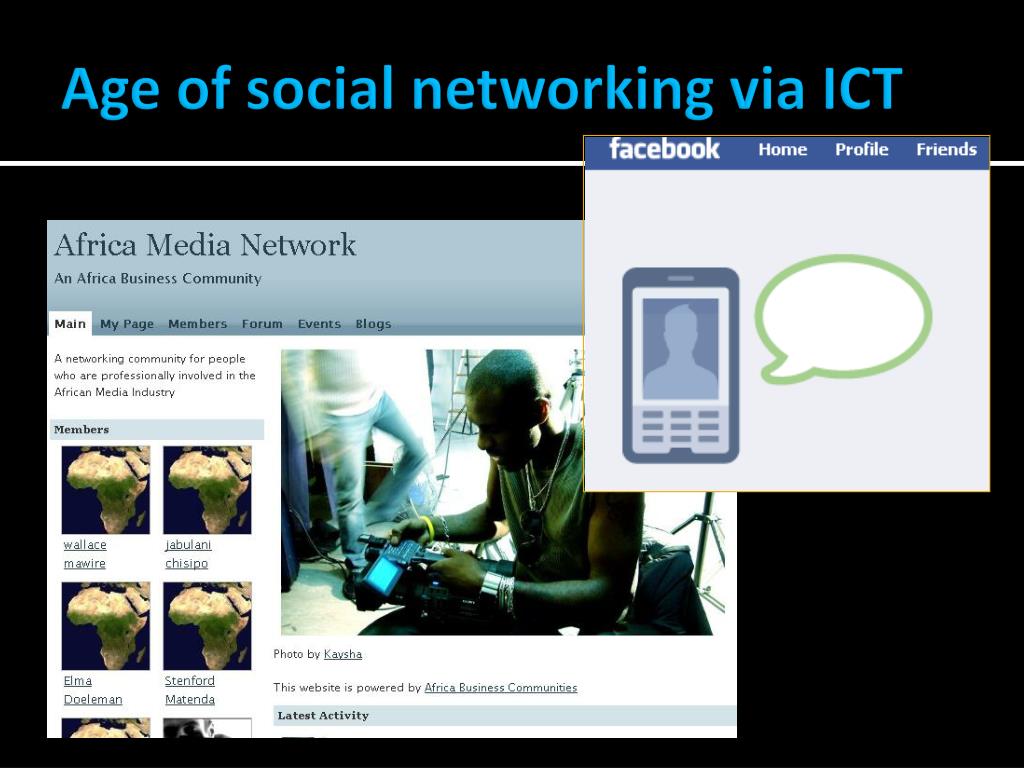 Age of social networking via ICT

facebook Home Profile Friends

Africa Media Network

An Africa Business Community

Main My Page Members Forum Events Blogs

A networking community for people who are professionally involved in the African Media Industry

Members

wallace mawire

jabulani chisipo

Elma Doeleman

Stenford Matenda

Photo by Kaysha

This website is powered by Africa Business Communities

Latest Activity